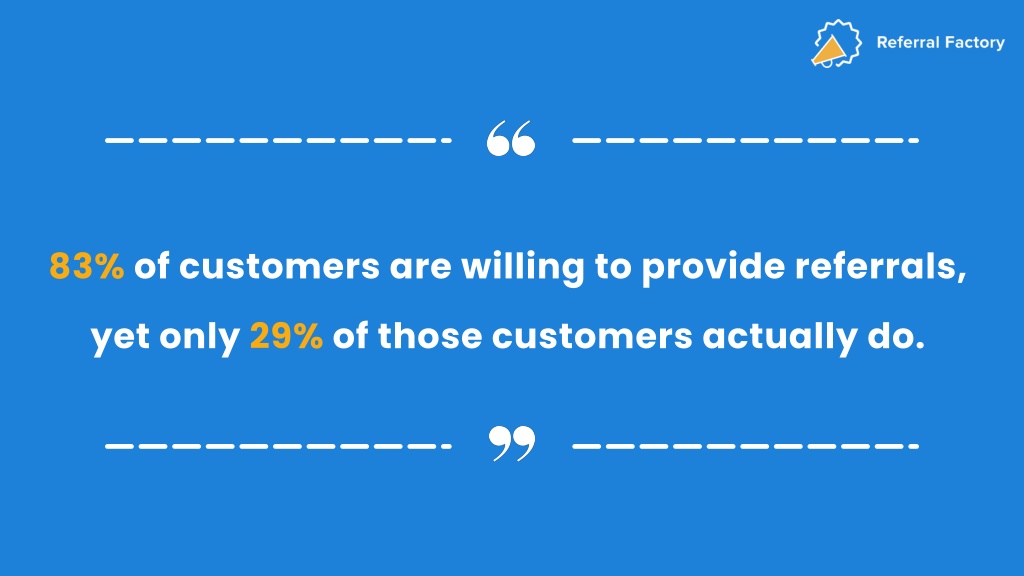 Referral Factory

“

83% of customers are willing to provide referrals, yet only 29% of those customers actually do.

”